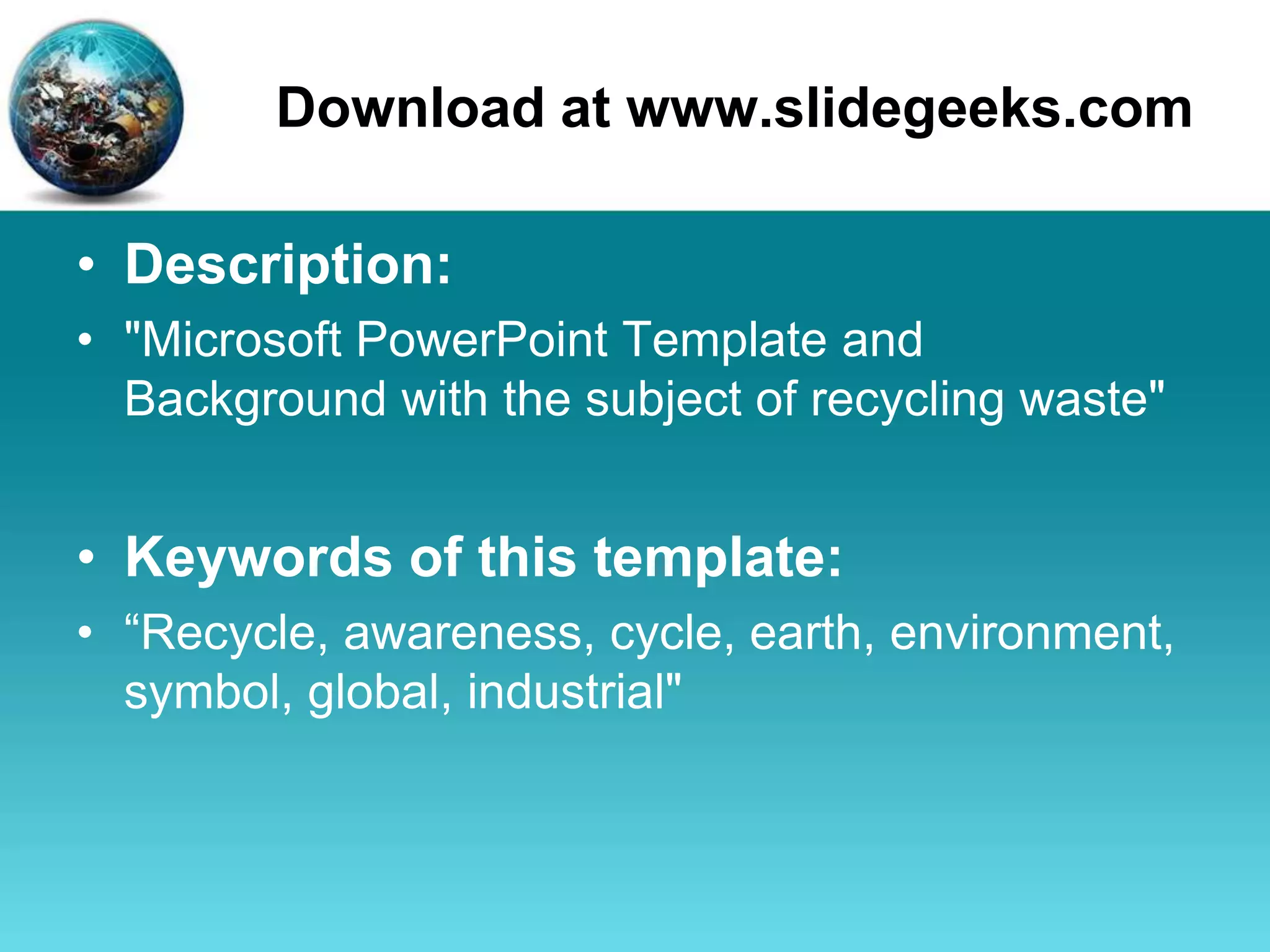 Download at www.slidegeeks.com

• Description:

• "Microsoft PowerPoint Template and Background with the subject of recycling waste"

• Keywords of this template:

• “Recycle, awareness, cycle, earth, environment, symbol, global, industrial"